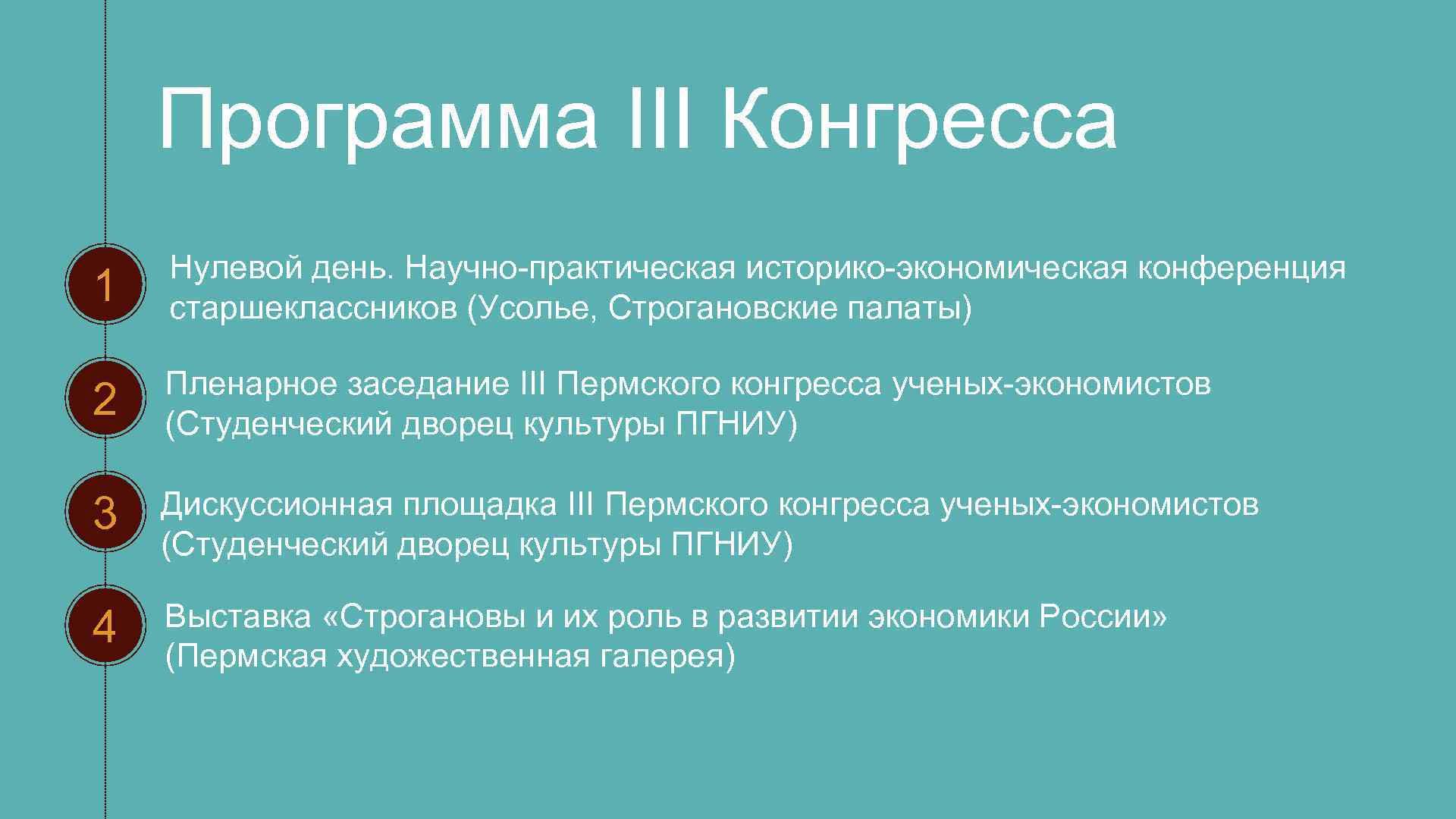 Программа III Конгресса

1 Нулевой день. Научно-практическая историко-экономическая конференция старшеклассников (Усолье, Строгановские палаты)

2 Пленарное заседание III Пермского конгресса ученых-экономистов (Студенческий дворец культуры ПГНИУ)

3 Дискуссионная площадка III Пермского конгресса ученых-экономистов (Студенческий дворец культуры ПГНИУ)

4 Выставка «Строгановы и их роль в развитии экономики России» (Пермская художественная галерея)